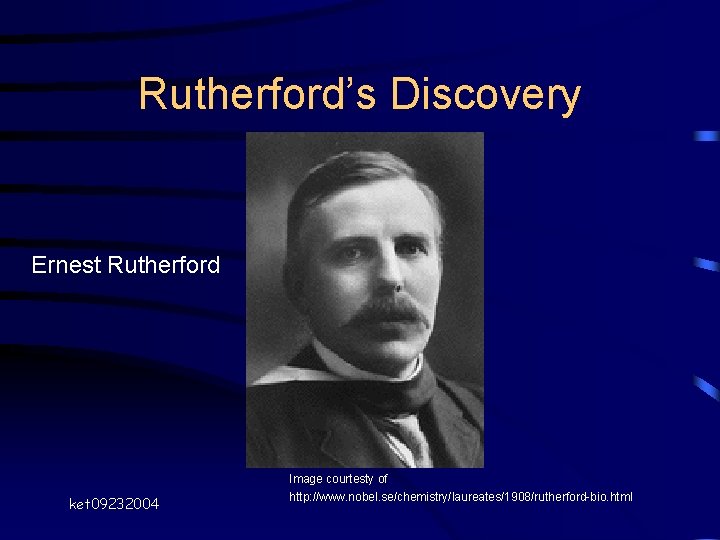 Rutherford's Discovery

Ernest Rutherford

Image courtesty of
http://www.nobel.se/chemistry/laureates/1908/rutherford-bio.html

ket09232004